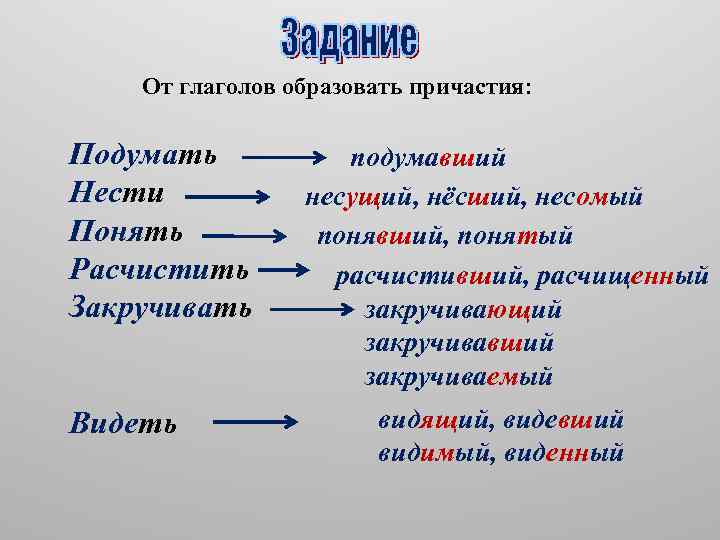 Задание

От глаголов образовать причастия:

Подумать → подумавший

Нести → несущий, нёсший, несомый

Понять → понявший, понятый

Расчистить → расчистивший, расчищенный

Закручивать → закручивающий
закручивавший
закручиваемый

Видеть → видящий, видевший
видимый, виденный